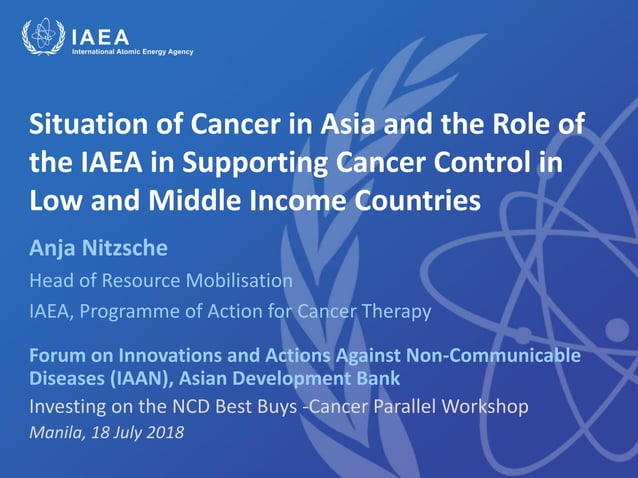 IAEA
International Atomic Energy Agency

Situation of Cancer in Asia and the Role of the IAEA in Supporting Cancer Control in Low and Middle Income Countries

Anja Nitzsche

Head of Resource Mobilisation

IAEA, Programme of Action for Cancer Therapy

Forum on Innovations and Actions Against Non-Communicable Diseases (IAAN), Asian Development Bank

Investing on the NCD Best Buys -Cancer Parallel Workshop

Manila, 18 July 2018